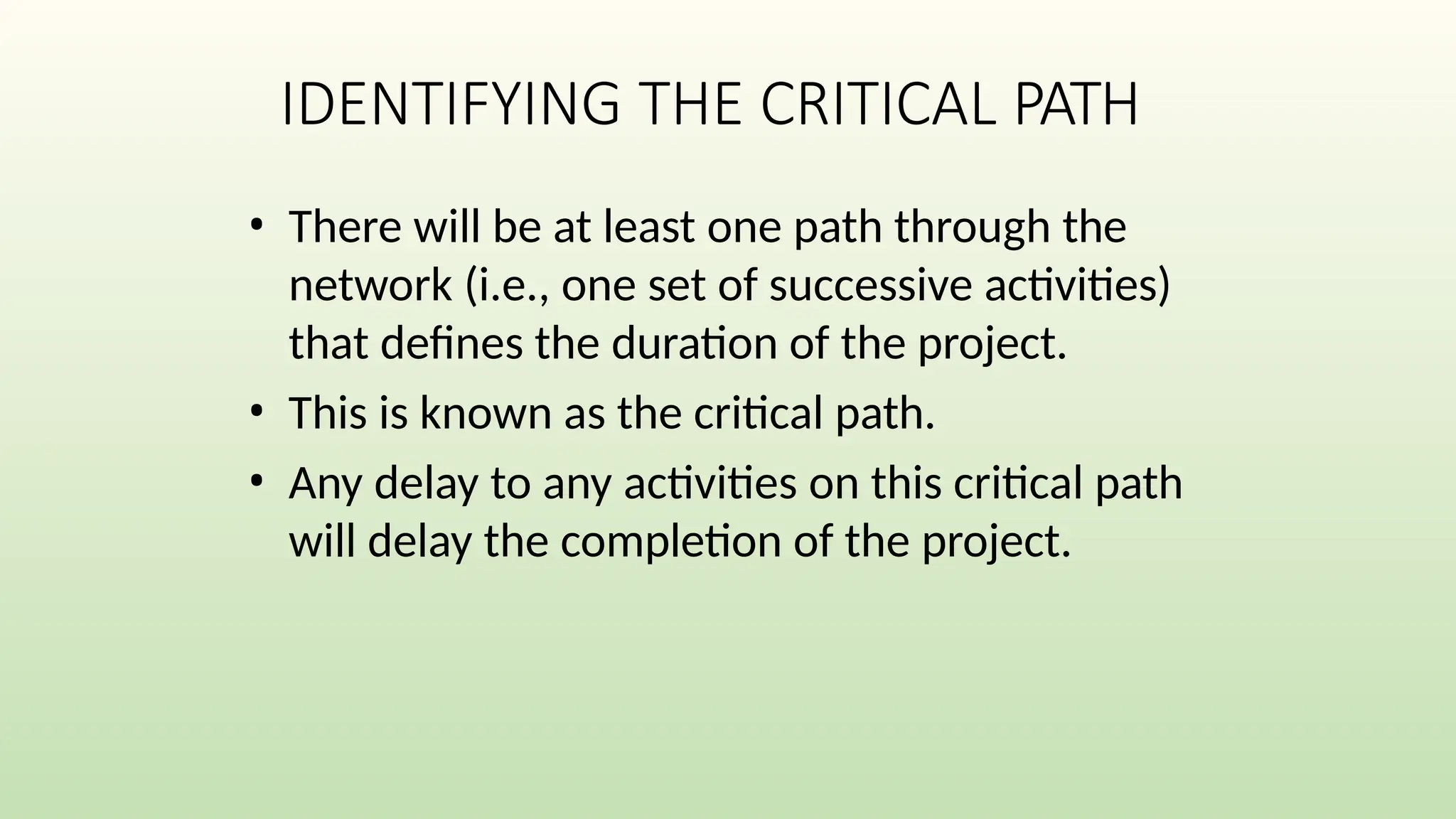 IDENTIFYING THE CRITICAL PATH

• There will be at least one path through the network (i.e., one set of successive activities) that defines the duration of the project.

• This is known as the critical path.

• Any delay to any activities on this critical path will delay the completion of the project.